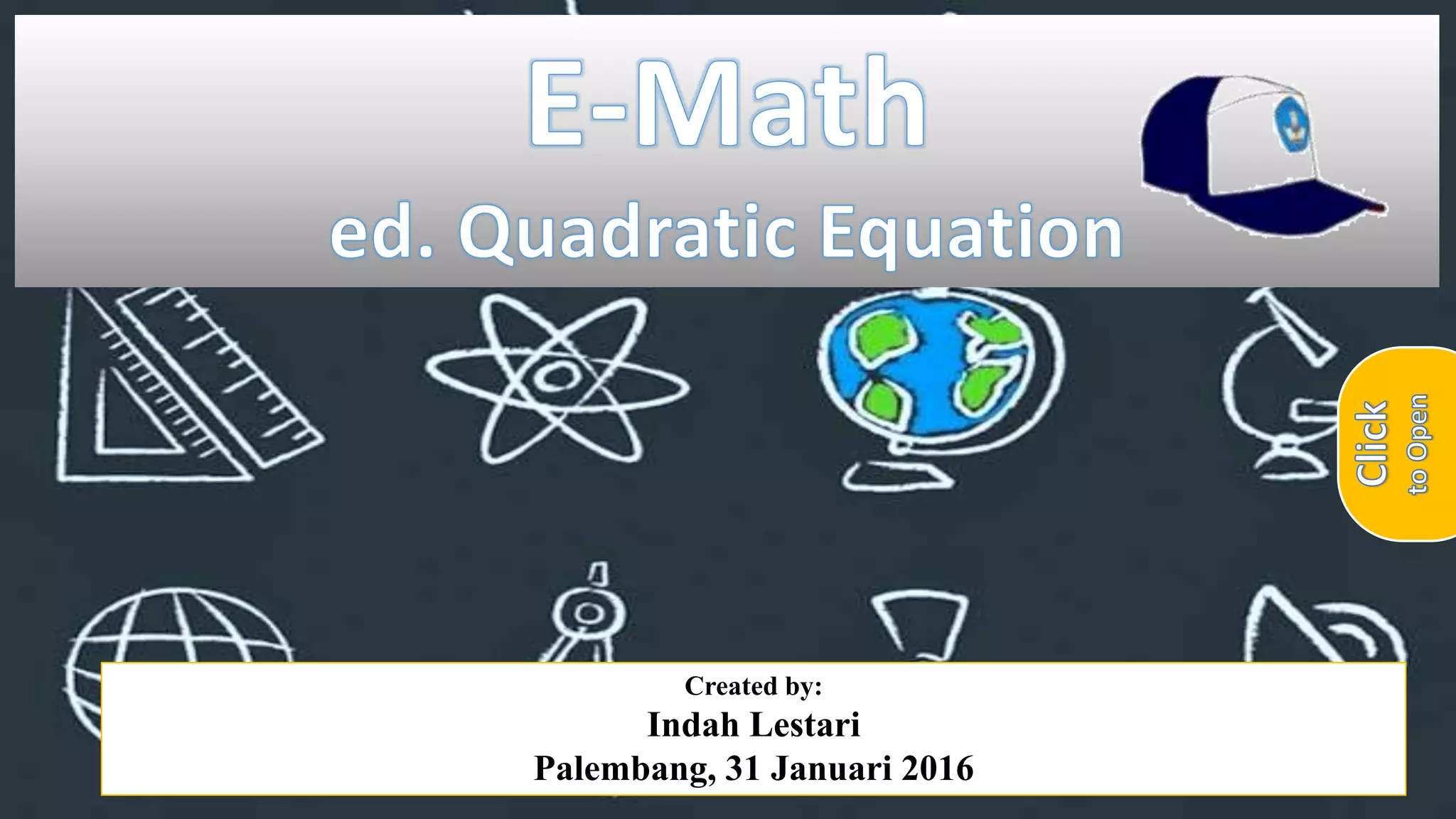 E-Math

ed. Quadratic Equation

Click
to Open

Created by:
Indah Lestari
Palembang, 31 Januari 2016